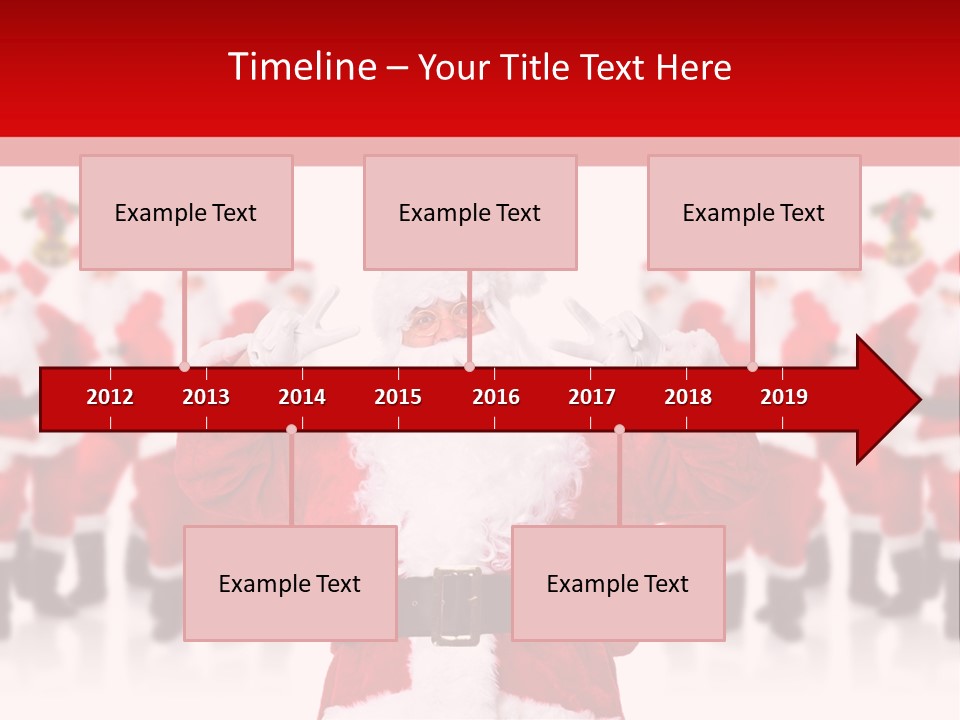 Timeline – Your Title Text Here

Example Text

Example Text

Example Text

2012
2013
2014
2015
2016
2017
2018
2019

Example Text

Example Text